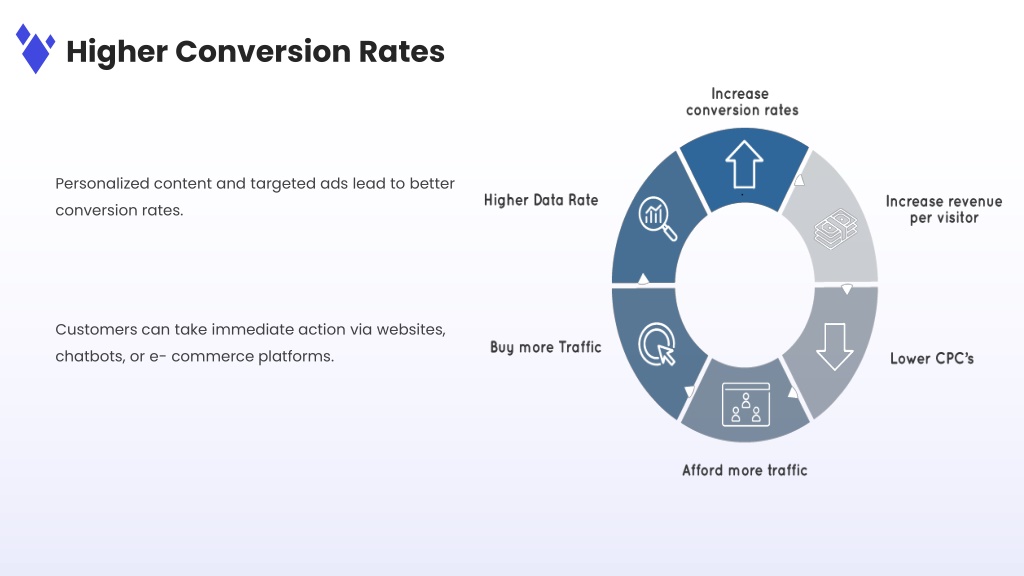 Higher Conversion Rates

Personalized content and targeted ads lead to better conversion rates.

Customers can take immediate action via websites, chatbots, or e- commerce platforms.

Increase conversion rates

Increase revenue per visitor

Lower CPC's

Afford more traffic

Buy more Traffic

Higher Data Rate